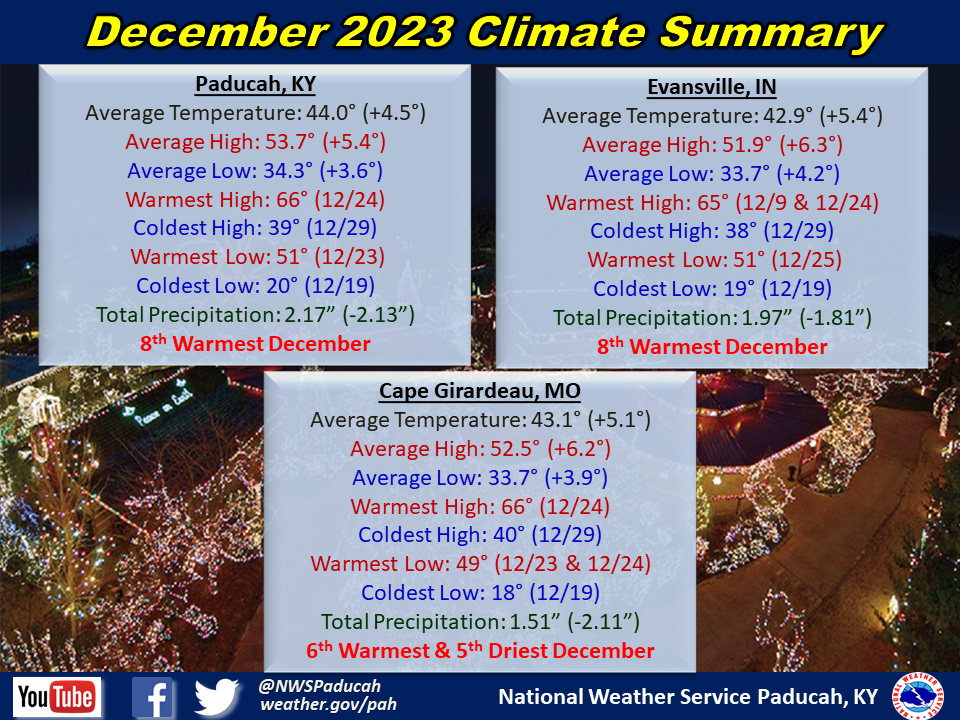 December 2023 Climate Summary

Paducah, KY
Average Temperature: 44.0° (+4.5°)
Average High: 53.7° (+5.4°)
Average Low: 34.3° (+3.6°)
Warmest High: 66° (12/24)
Coldest High: 39° (12/29)
Warmest Low: 51° (12/23)
Coldest Low: 20° (12/19)
Total Precipitation: 2.17” (-2.13”)
8th Warmest December

Evansville, IN
Average Temperature: 42.9° (+5.4°)
Average High: 51.9° (+6.3°)
Average Low: 33.7° (+4.2°)
Warmest High: 65° (12/9 & 12/24)
Coldest High: 38° (12/29)
Warmest Low: 51° (12/25)
Coldest Low: 19° (12/19)
Total Precipitation: 1.97” (-1.81”)
8th Warmest December

Cape Girardeau, MO
Average Temperature: 43.1° (+5.1°)
Average High: 52.5° (+6.2°)
Average Low: 33.7° (+3.9°)
Warmest High: 66° (12/24)
Coldest High: 40° (12/29)
Warmest Low: 49° (12/23 & 12/24)
Coldest Low: 18° (12/19)
Total Precipitation: 1.51” (-2.11”)
6th Warmest & 5th Driest December

Peace on Earth

YouTube
@NWSPaducah
weather.gov/pah
National Weather Service Paducah, KY
NATIONAL WEATHER SERVICE